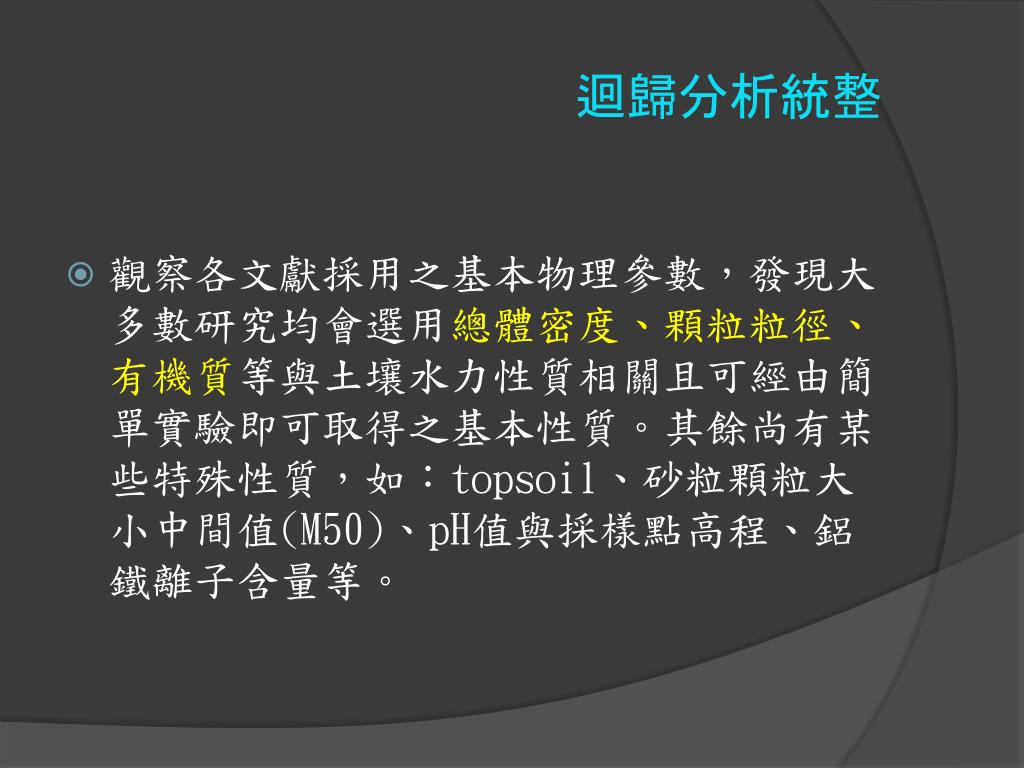 迴歸分析統整

觀察各文獻採用之基本物理參數，發現大多數研究均會選用總體密度、顆粒粒徑、有機質等與土壤水力性質相關且可經由簡單實驗即可取得之基本性質。其餘尚有某些特殊性質，如：topsoil、砂粒顆粒大小中間值(M50)、pH值與採樣點高程、鋁鐵離子含量等。